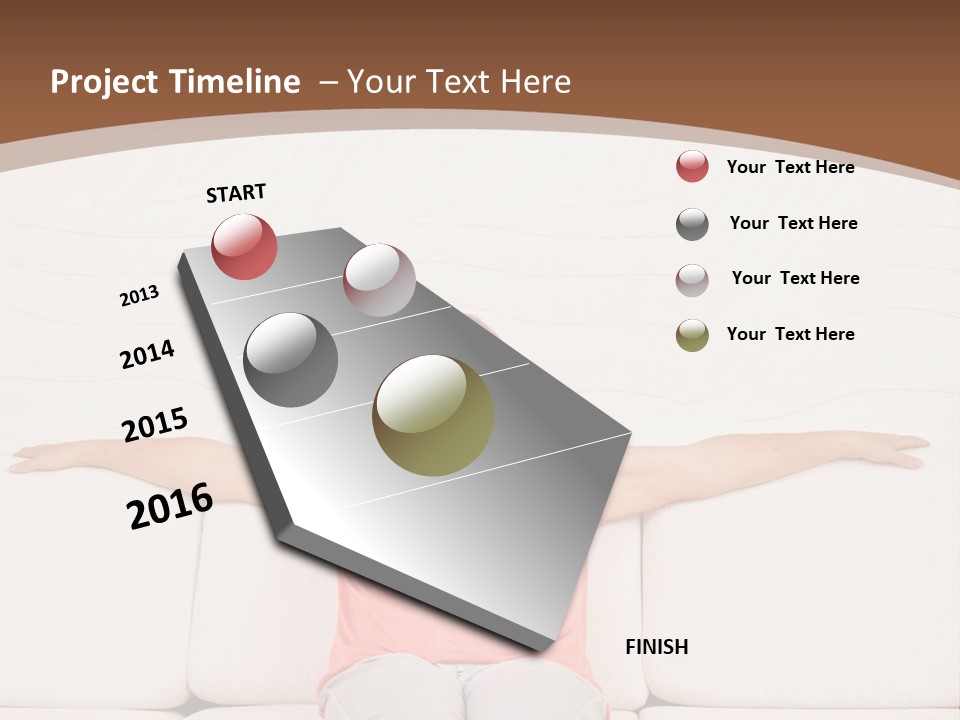 Project Timeline – Your Text Here

START

2013

2014

2015

2016

FINISH

Your Text Here

Your Text Here

Your Text Here

Your Text Here